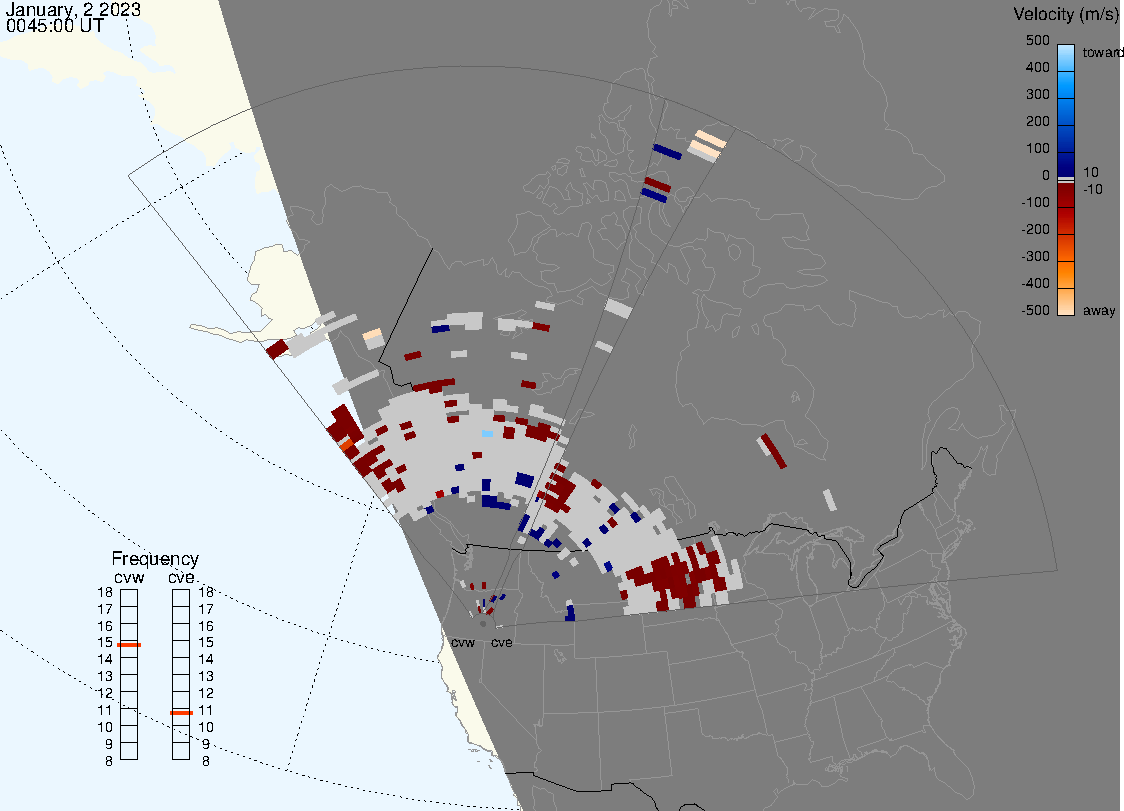 January, 2 2023
0045:00 UT

Velocity (m/s)
500
400
300
200
100
0
-100
-200
-300
-400
-500
toward
10
-10
away

Frequency
cvw
cve
18
17
16
15
14
13
12
11
10
9
8
18
17
16
15
14
13
12
11
10
9
8

cvw
cve